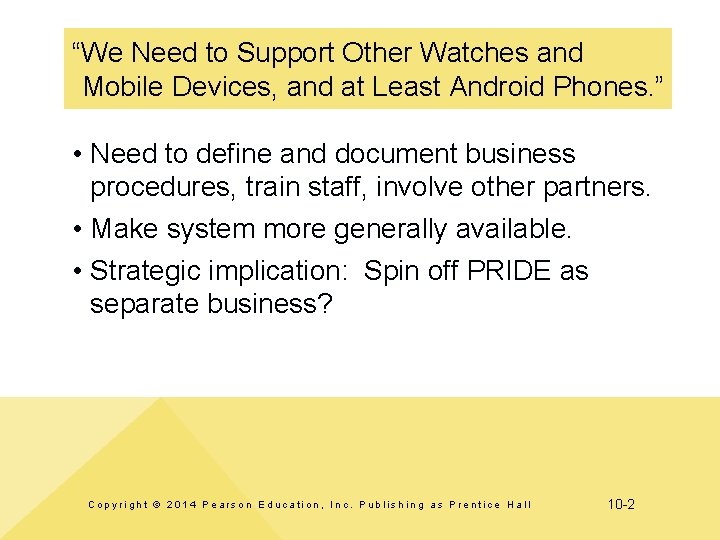 “We Need to Support Other Watches and Mobile Devices, and at Least Android Phones.”

• Need to define and document business procedures, train staff, involve other partners.
• Make system more generally available.
• Strategic implication: Spin off PRIDE as separate business?

Copyright © 2014 Pearson Education, Inc. Publishing as Prentice Hall

10-2